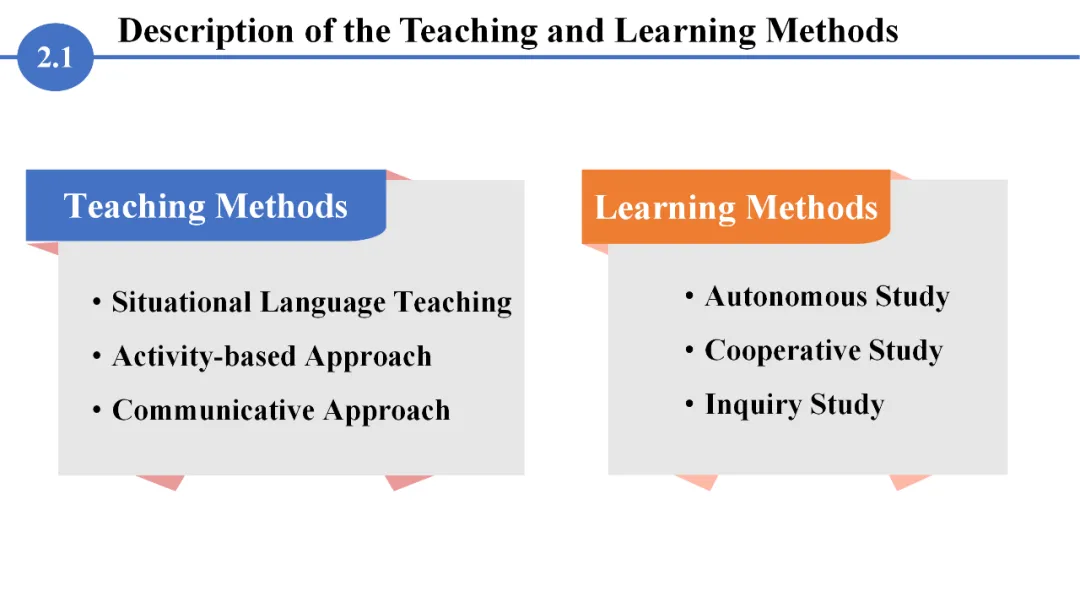 2.1 Description of the Teaching and Learning Methods

Teaching Methods

• Situational Language Teaching
• Activity-based Approach
• Communicative Approach

Learning Methods

• Autonomous Study
• Cooperative Study
• Inquiry Study